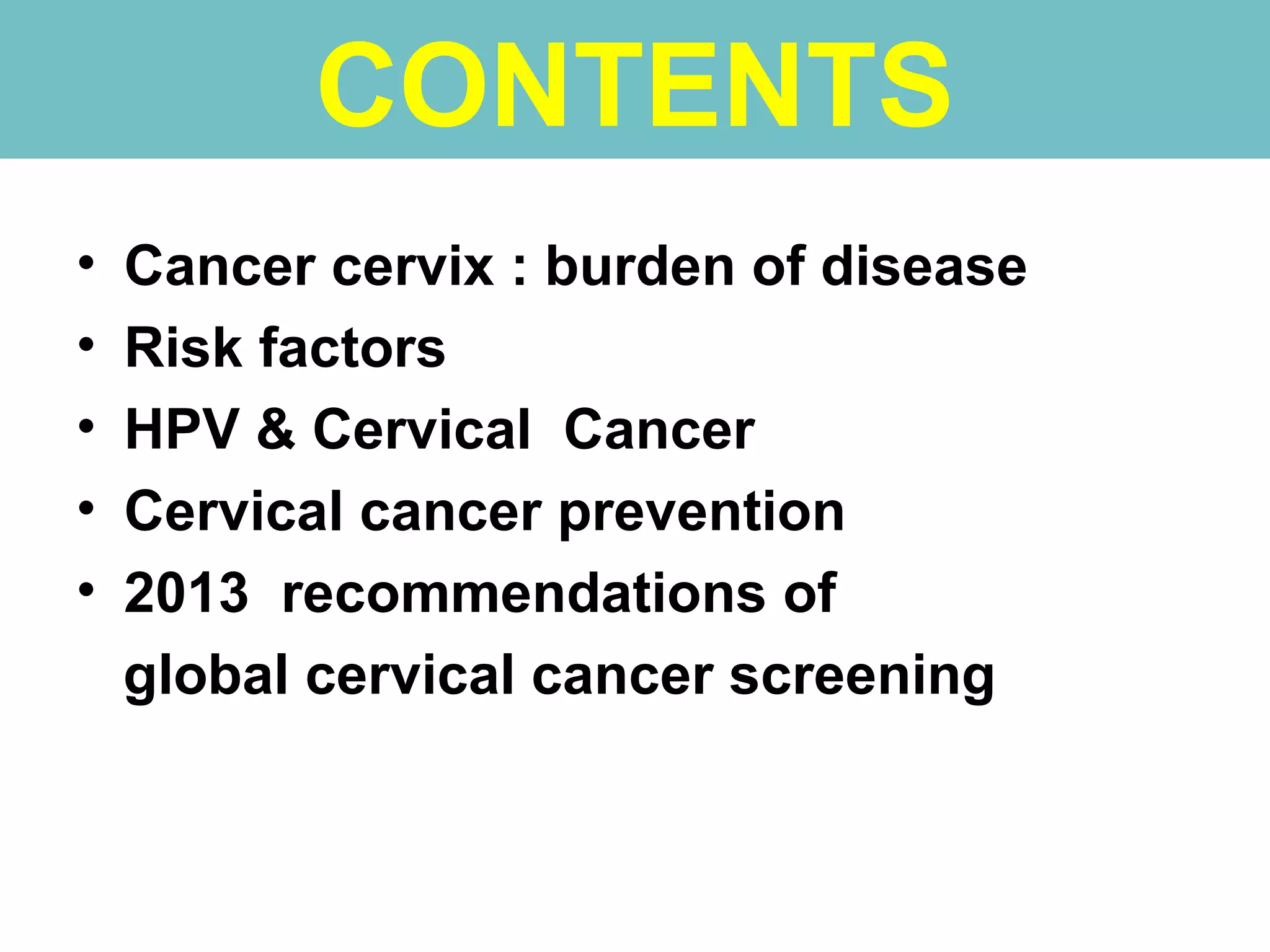 CONTENTS

• Cancer cervix : burden of disease
• Risk factors
• HPV & Cervical Cancer
• Cervical cancer prevention
• 2013 recommendations of global cervical cancer screening